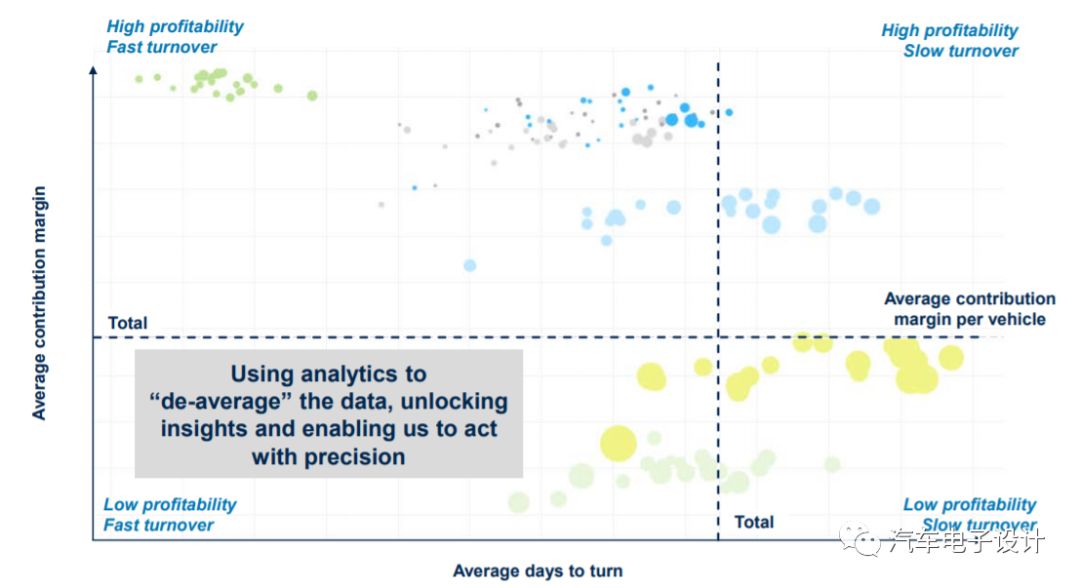 High profitability
Fast turnover

High profitability
Slow turnover

Average contribution margin

Total

Average contribution margin per vehicle

Using analytics to "de-average" the data, unlocking insights and enabling us to act with precision

Low profitability
Fast turnover

Total

Low profitability
Slow turnover

汽车电子设计

Average days to turn